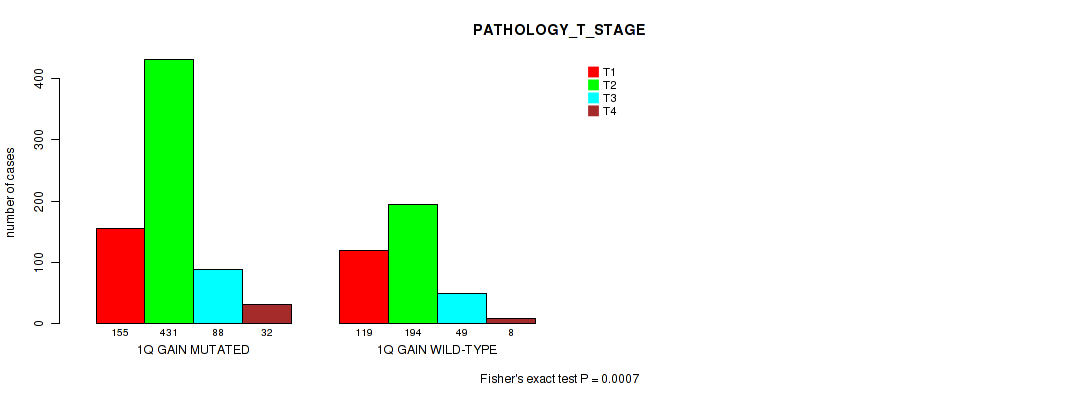 PATHOLOGY_T_STAGE

T1
T2
T3
T4

number of cases

0
100
200
300
400

155
431
88
32
1Q GAIN MUTATED

119
194
49
8
1Q GAIN WILD-TYPE

Fisher's exact test P = 0.0007